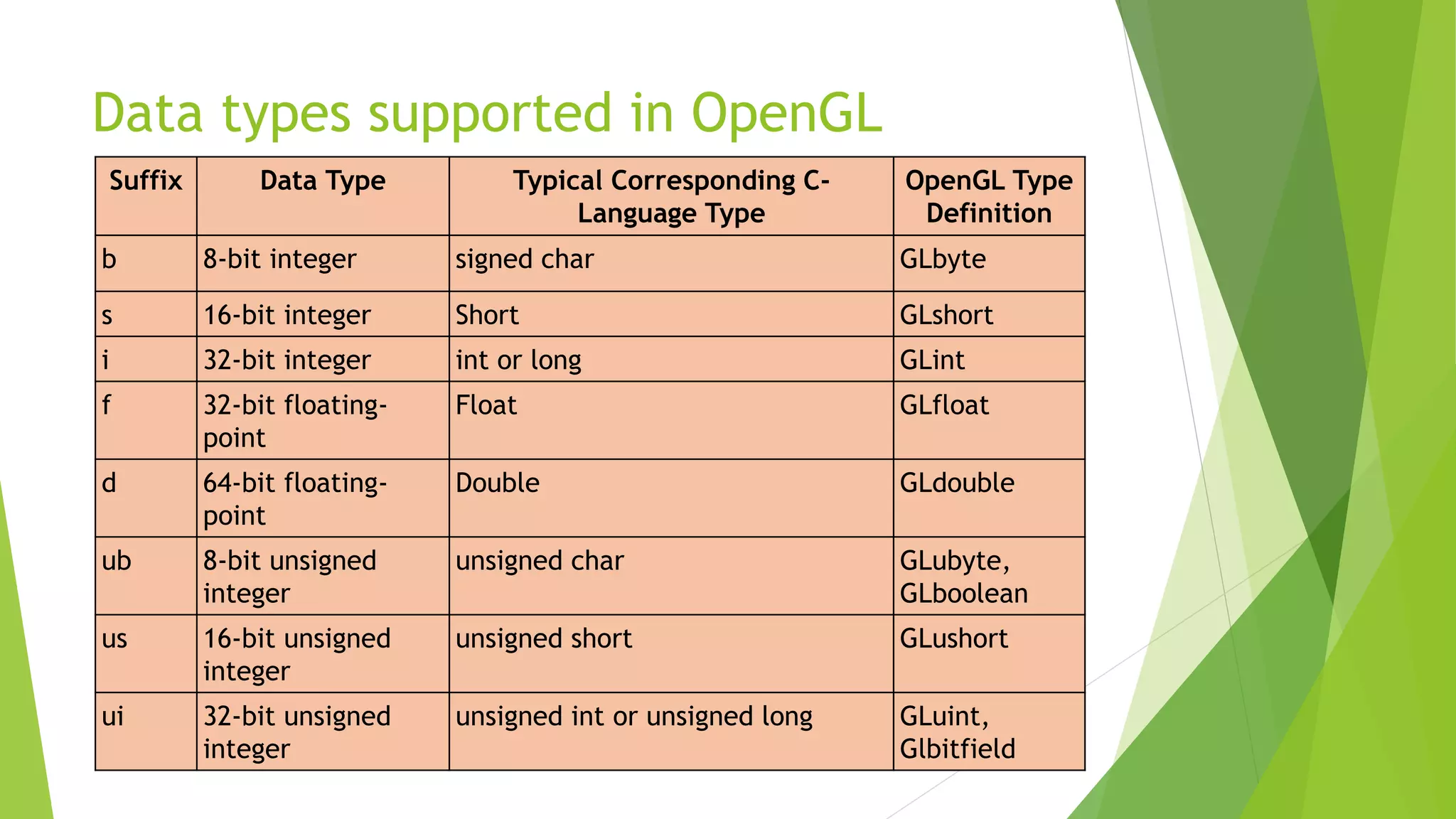 Data types supported in OpenGL

| Suffix | Data Type | Typical Corresponding C-Language Type | OpenGL Type Definition |
|---|---|---|---|
| b | 8-bit integer | signed char | GLbyte |
| s | 16-bit integer | Short | GLshort |
| i | 32-bit integer | int or long | GLint |
| f | 32-bit floating-point | Float | GLfloat |
| d | 64-bit floating-point | Double | GLdouble |
| ub | 8-bit unsigned integer | unsigned char | GLubyte, GLboolean |
| us | 16-bit unsigned integer | unsigned short | GLushort |
| ui | 32-bit unsigned integer | unsigned int or unsigned long | GLuint, Glbitfield |